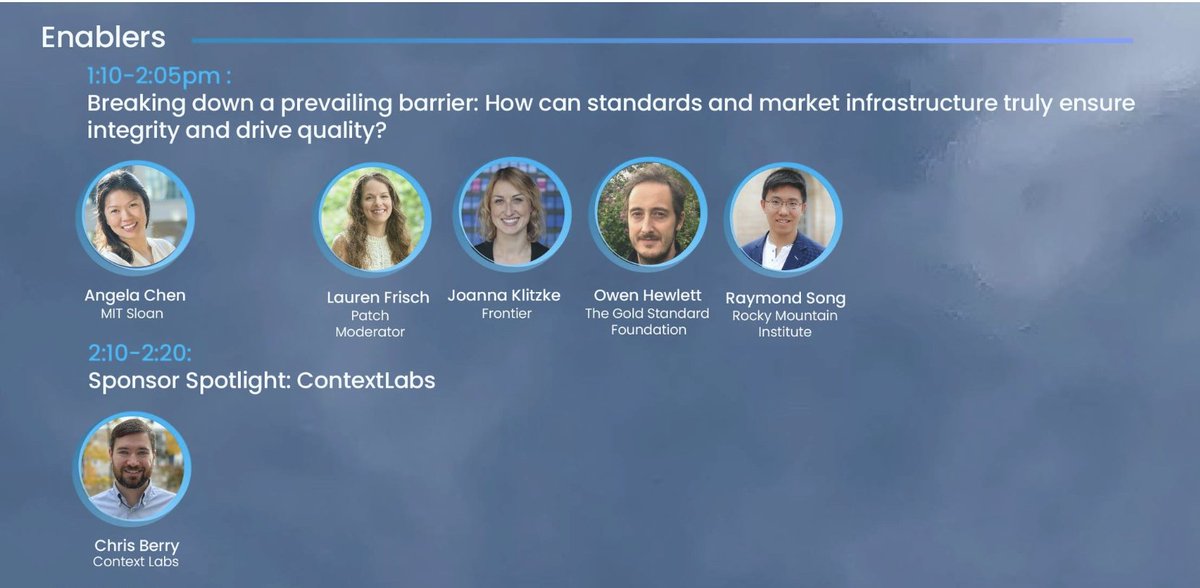 Enablers

1:10-2:05pm :

Breaking down a prevailing barrier: How can standards and market infrastructure truly ensure integrity and drive quality?

Angela Chen
MIT Sloan

Lauren Frisch
Patch
Moderator

Joanna Klitzke
Frontier

Owen Hewlett
The Gold Standard Foundation

Raymond Song
Rocky Mountain Institute

2:10-2:20:

Sponsor Spotlight: ContextLabs

Chris Berry
Context Labs